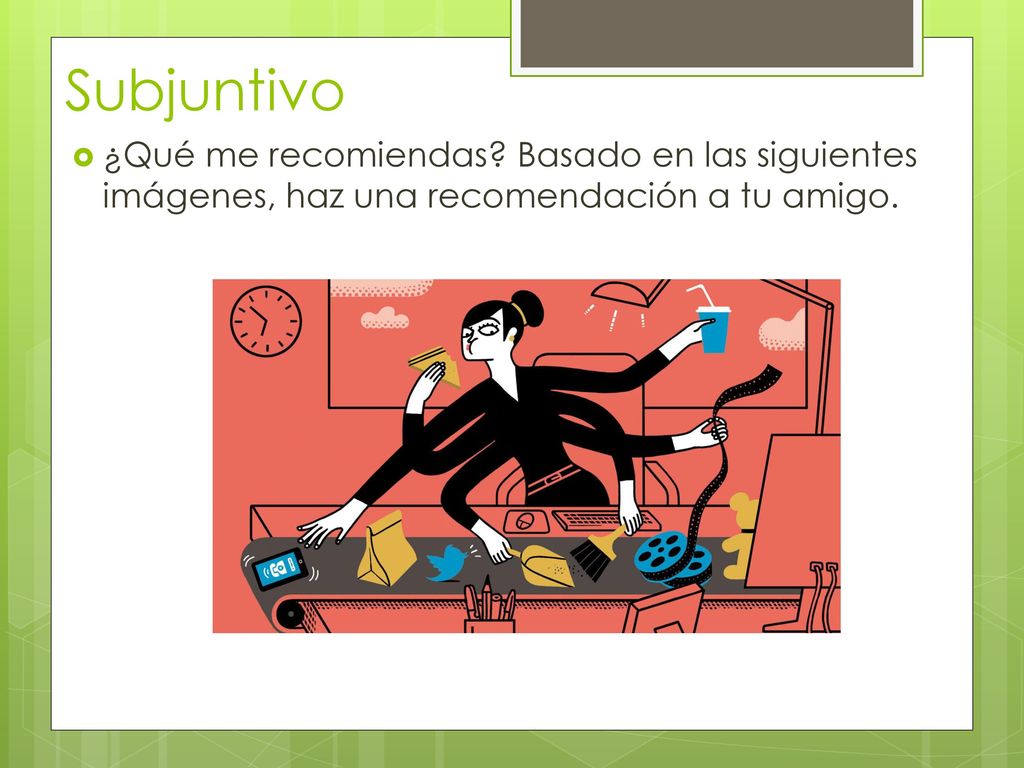 Subjuntivo

¿Qué me recomiendas? Basado en las siguientes imágenes, haz una recomendación a tu amigo.